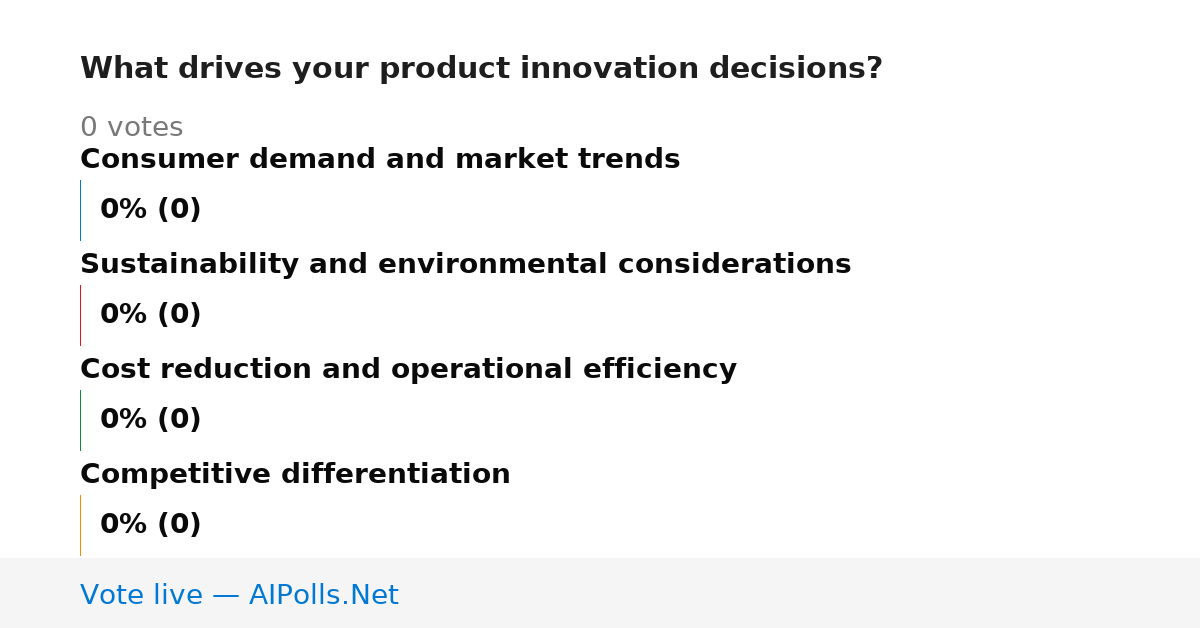 What drives your product innovation decisions?

0 votes

Consumer demand and market trends

0% (0)

Sustainability and environmental considerations

0% (0)

Cost reduction and operational efficiency

0% (0)

Competitive differentiation

0% (0)

Vote live — AIPolls.Net